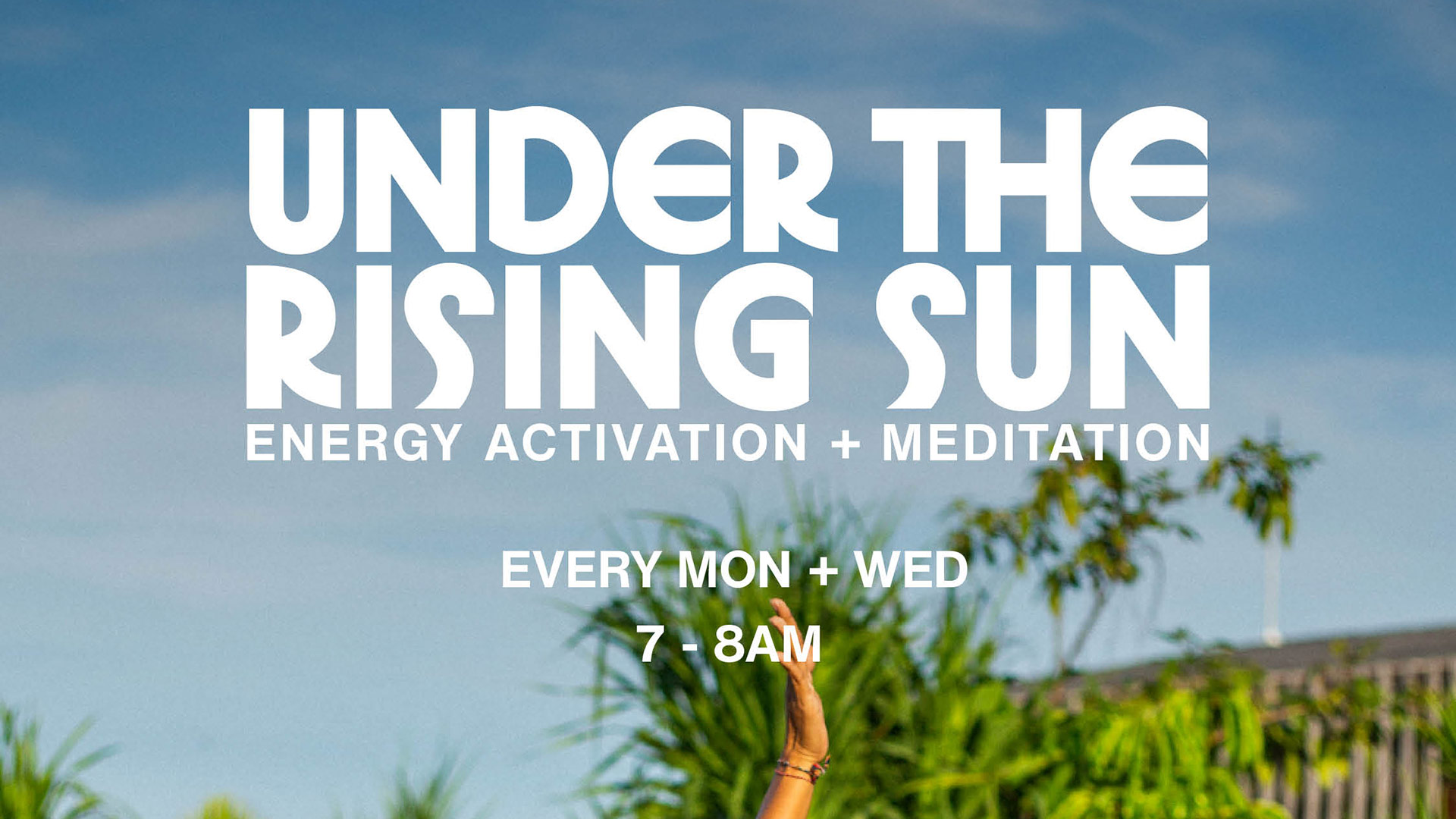 UNDER THE RISING SUN
ENERGY ACTIVATION + MEDITATION

EVERY MON + WED
7 - 8AM